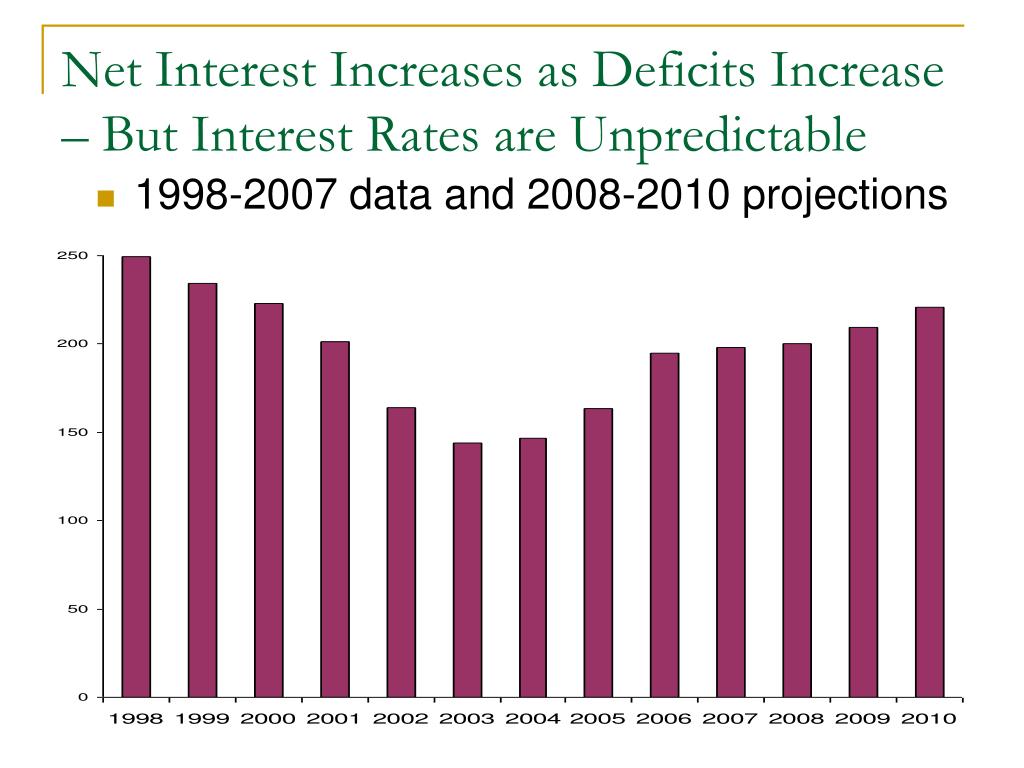 Net Interest Increases as Deficits Increase – But Interest Rates are Unpredictable

1998-2007 data and 2008-2010 projections

250
200
150
100
50
0

1998 1999 2000 2001 2002 2003 2004 2005 2006 2007 2008 2009 2010